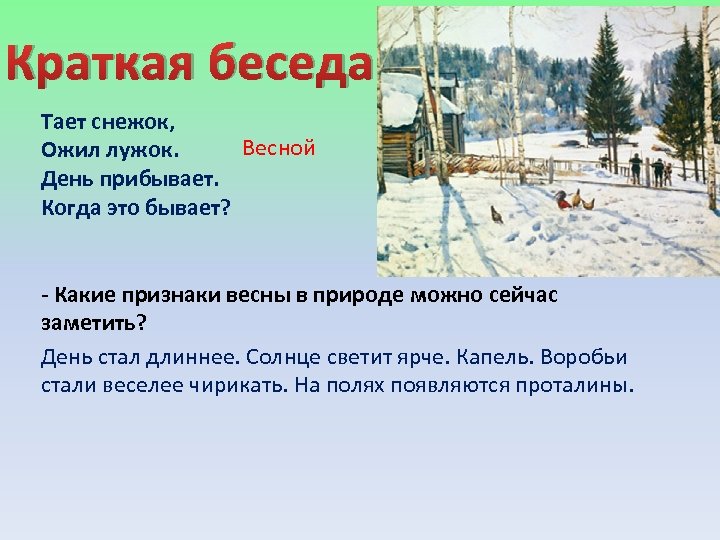 Краткая беседа

Тает снежок,
Ожил лужок.
День прибывает.
Когда это бывает?

Весной

- Какие признаки весны в природе можно сейчас заметить?

День стал длиннее. Солнце светит ярче. Капель. Воробьи стали веселее чирикать. На полях появляются проталины.